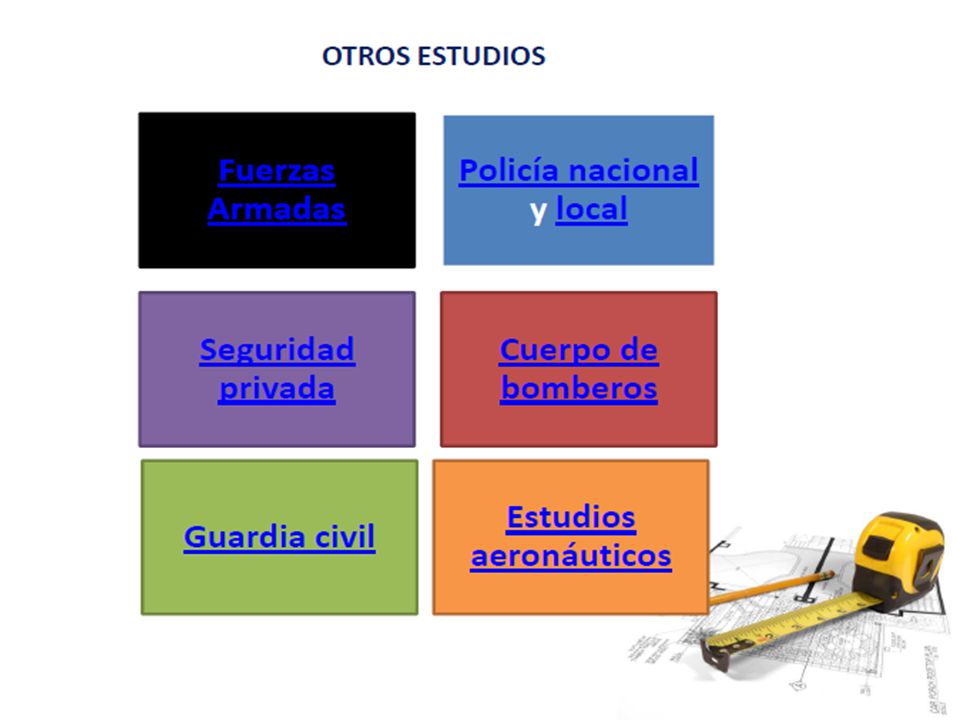 OTROS ESTUDIOS

Fuerzas Armadas

Policía nacional y local

Seguridad privada

Cuerpo de bomberos

Guardia civil

Estudios aeronáuticos